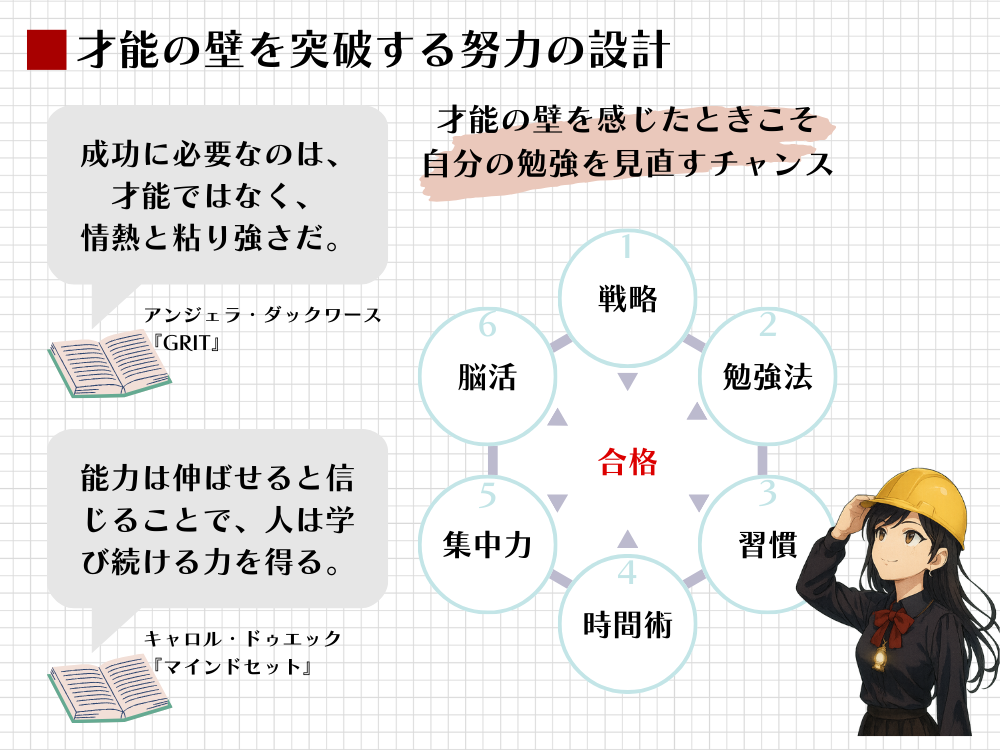 才能の壁を突破する努力の設計

成功に必要なのは、才能ではなく、情熱と粘り強さだ。

アンジェラ・ダックワース
『GRIT』

能力は伸ばせると信じることで、人は学び続ける力を得る。

キャロル・ドゥエック
『マインドセット』

才能の壁を感じたときこそ
自分の勉強を見直すチャンス

1
戦略

2
勉強法

3
習慣

4
時間術

5
集中力

6
脳活

合格